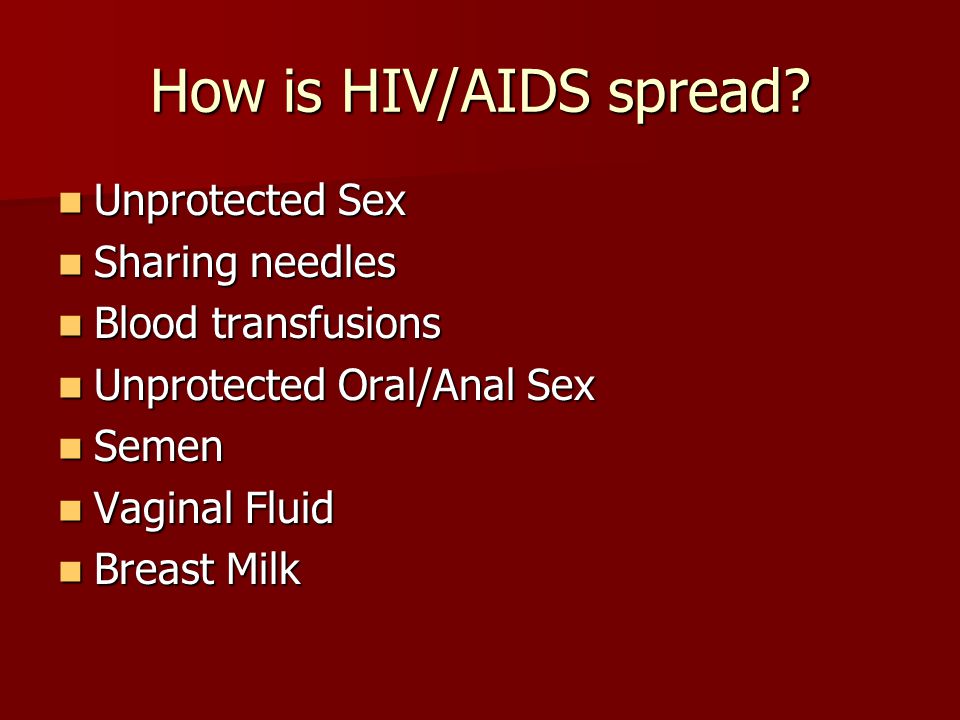 How is HIV/AIDS spread?

- Unprotected Sex
- Sharing needles
- Blood transfusions
- Unprotected Oral/Anal Sex
- Semen
- Vaginal Fluid
- Breast Milk